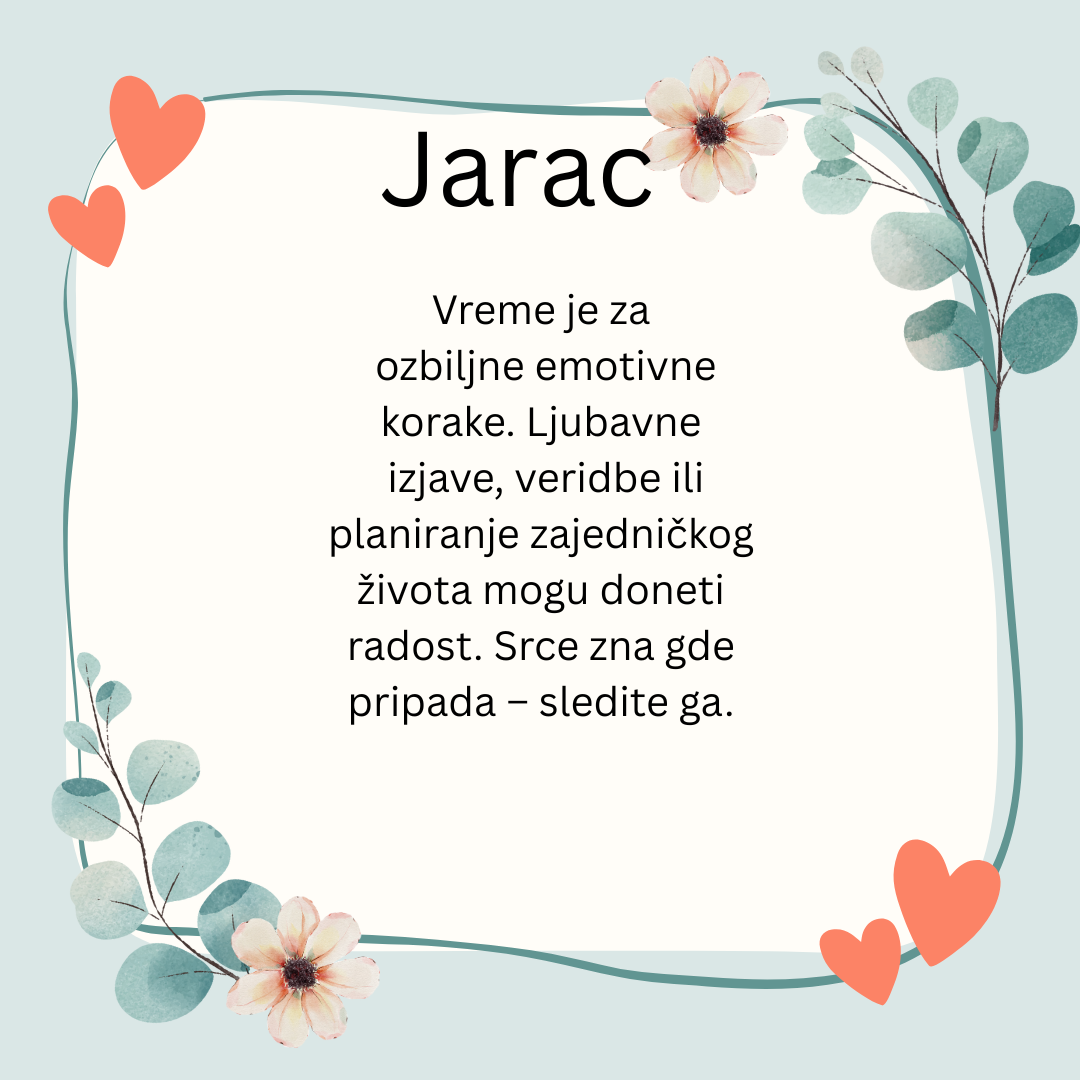 Jarac

Vreme je za ozbiljne emotivne korake. Ljubavne izjave, veridbe ili planiranje zajedničkog života mogu doneti radost. Srce zna gde pripada – sledite ga.